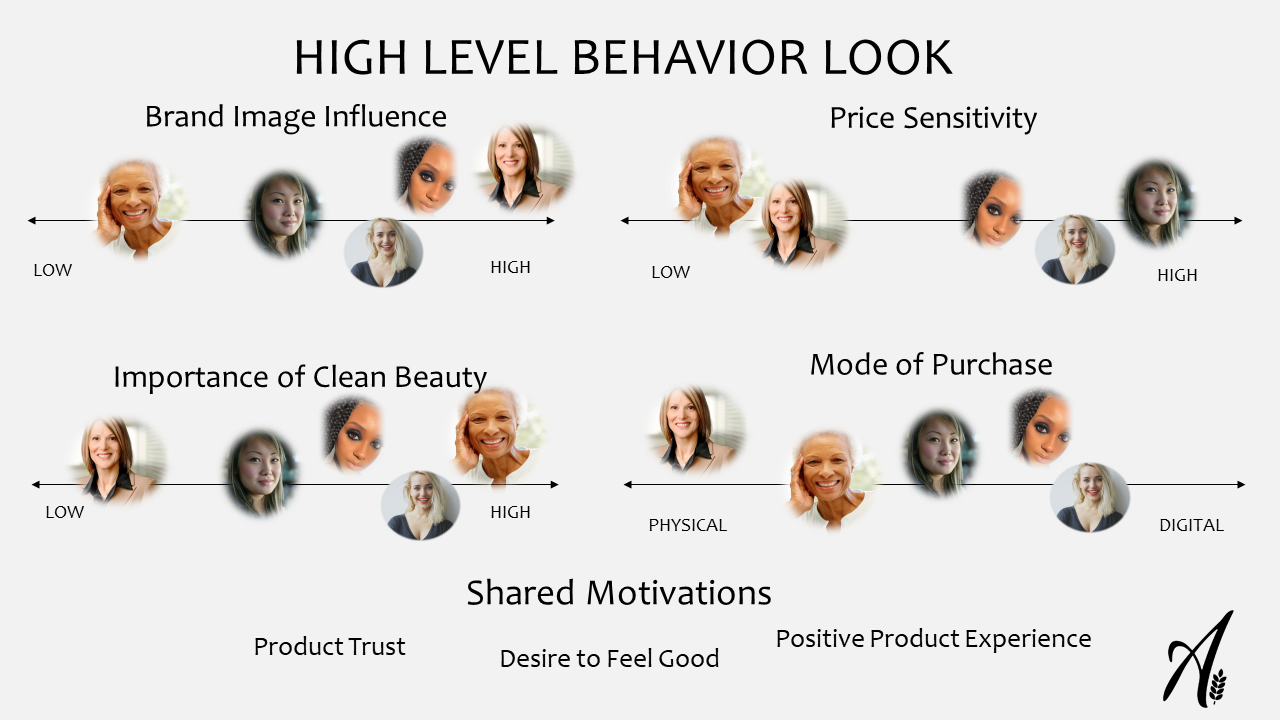 HIGH LEVEL BEHAVIOR LOOK

Brand Image Influence

LOW

HIGH

Price Sensitivity

LOW

HIGH

Importance of Clean Beauty

LOW

HIGH

Mode of Purchase

PHYSICAL

DIGITAL

Shared Motivations

Product Trust

Desire to Feel Good

Positive Product Experience

A